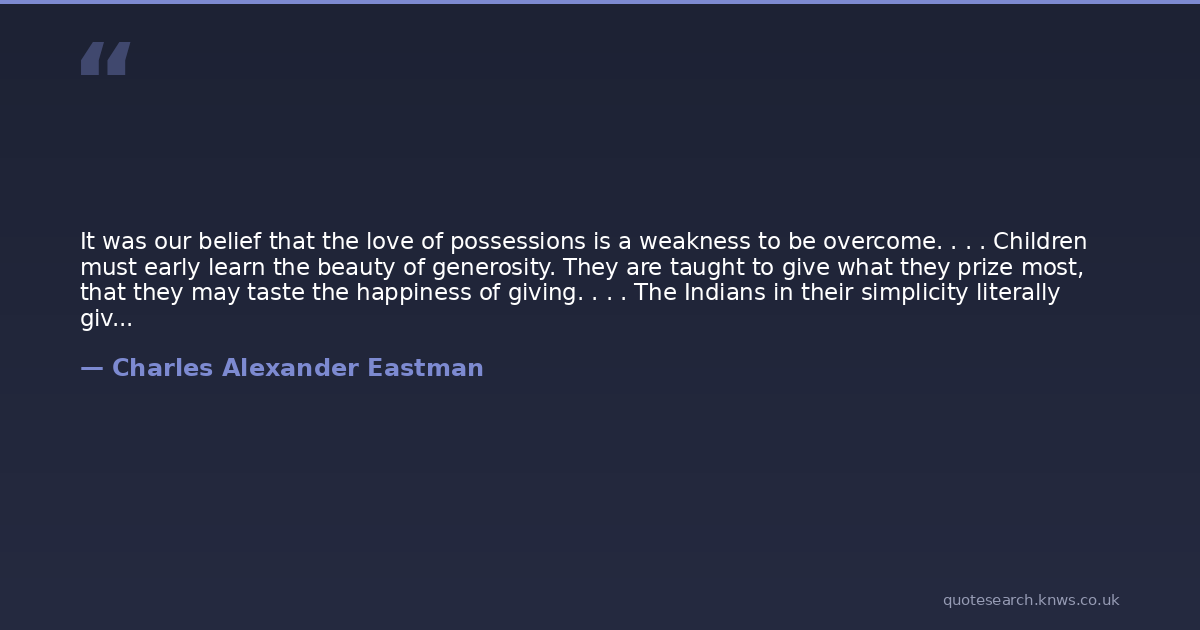 “

It was our belief that the love of possessions is a weakness to be overcome. . . . Children must early learn the beauty of generosity. They are taught to give what they prize most, that they may taste the happiness of giving. . . . The Indians in their simplicity literally giv...

— Charles Alexander Eastman

quotesearch.knws.co.uk